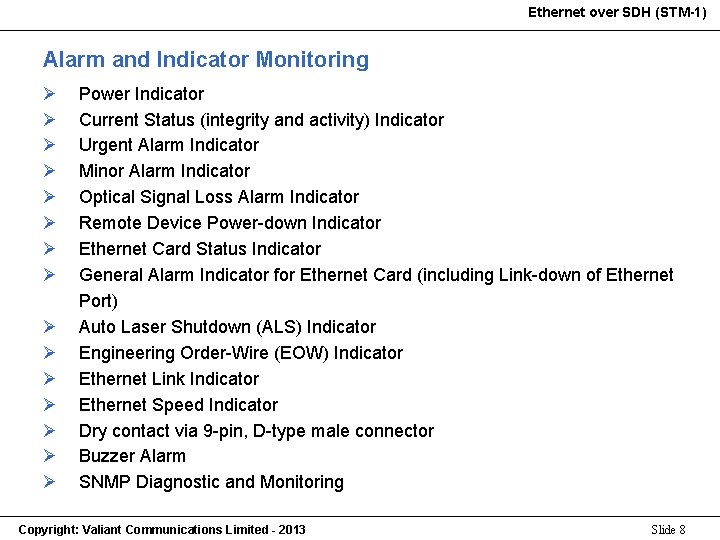 Ethernet over SDH (STM-1)

Alarm and Indicator Monitoring

➢ Power Indicator
➢ Current Status (integrity and activity) Indicator
➢ Urgent Alarm Indicator
➢ Minor Alarm Indicator
➢ Optical Signal Loss Alarm Indicator
➢ Remote Device Power-down Indicator
➢ Ethernet Card Status Indicator
➢ General Alarm Indicator for Ethernet Card (including Link-down of Ethernet Port)
➢ Auto Laser Shutdown (ALS) Indicator
➢ Engineering Order-Wire (EOW) Indicator
➢ Ethernet Link Indicator
➢ Ethernet Speed Indicator
➢ Dry contact via 9-pin, D-type male connector
➢ Buzzer Alarm
➢ SNMP Diagnostic and Monitoring

Copyright: Valiant Communications Limited - 2013

Slide 8